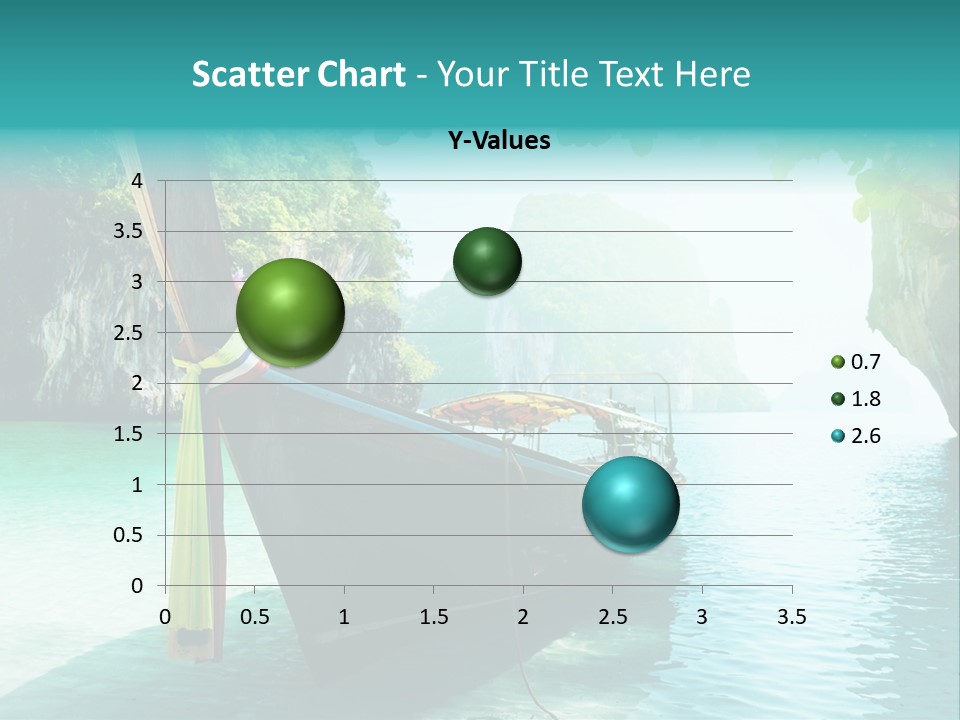 Scatter Chart - Your Title Text Here

Y-Values

4
3.5
3
2.5
2
1.5
1
0.5
0

0 0.5 1 1.5 2 2.5 3 3.5

0.7
1.8
2.6